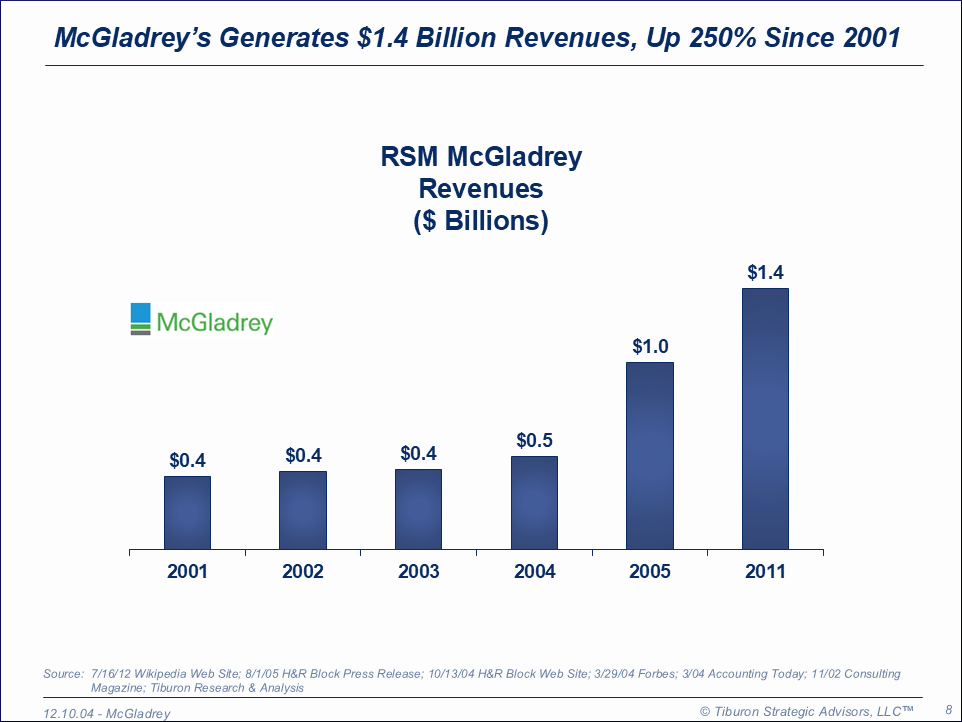 McGladrey's Generates $1.4 Billion Revenues, Up 250% Since 2001

RSM McGladrey
Revenues
($ Billions)

McGladrey

$0.4
$0.4
$0.4
$0.5
$1.0
$1.4

2001
2002
2003
2004
2005
2011

Source: 7/16/12 Wikipedia Web Site; 8/1/05 H&R Block Press Release; 10/13/04 H&R Block Web Site; 3/29/04 Forbes; 3/04 Accounting Today; 11/02 Consulting Magazine; Tiburon Research & Analysis

12.10.04 - McGladrey

© Tiburon Strategic Advisors, LLC™

8